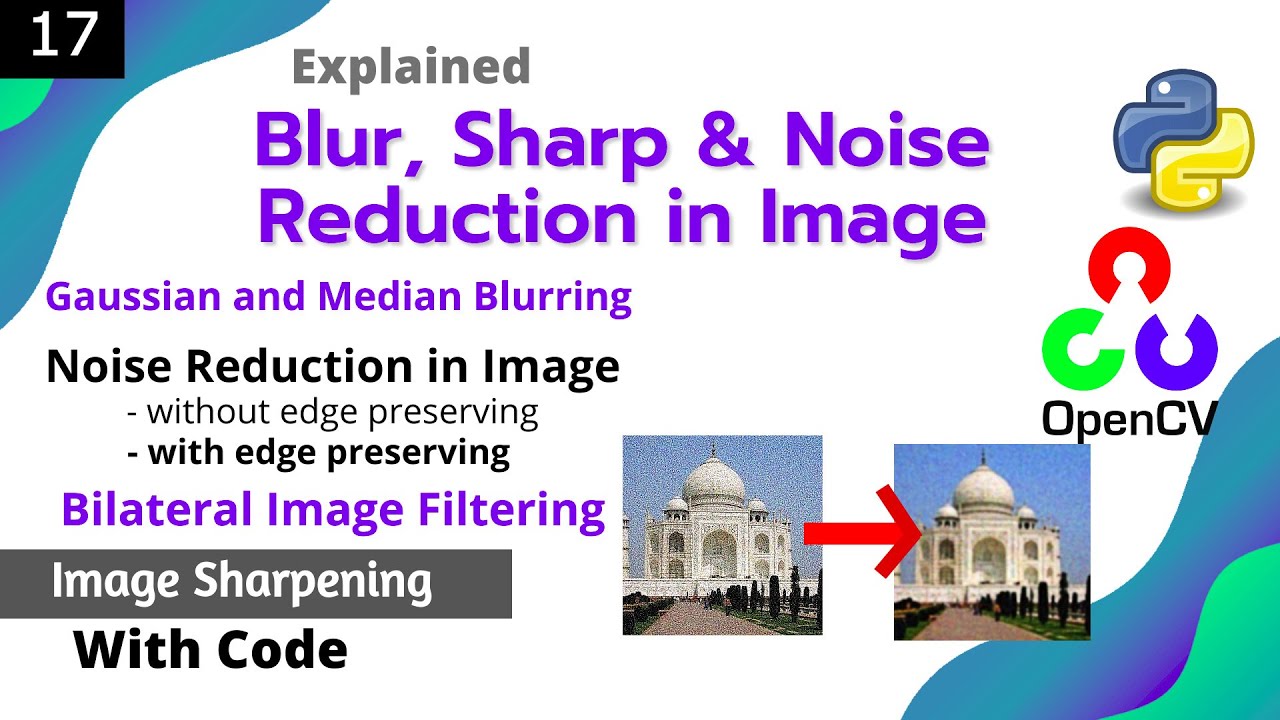 17

Explained

Blur, Sharp & Noise Reduction in Image

Gaussian and Median Blurring

Noise Reduction in Image
- without edge preserving
- with edge preserving

Bilateral Image Filtering

Image Sharpening

With Code

OpenCV